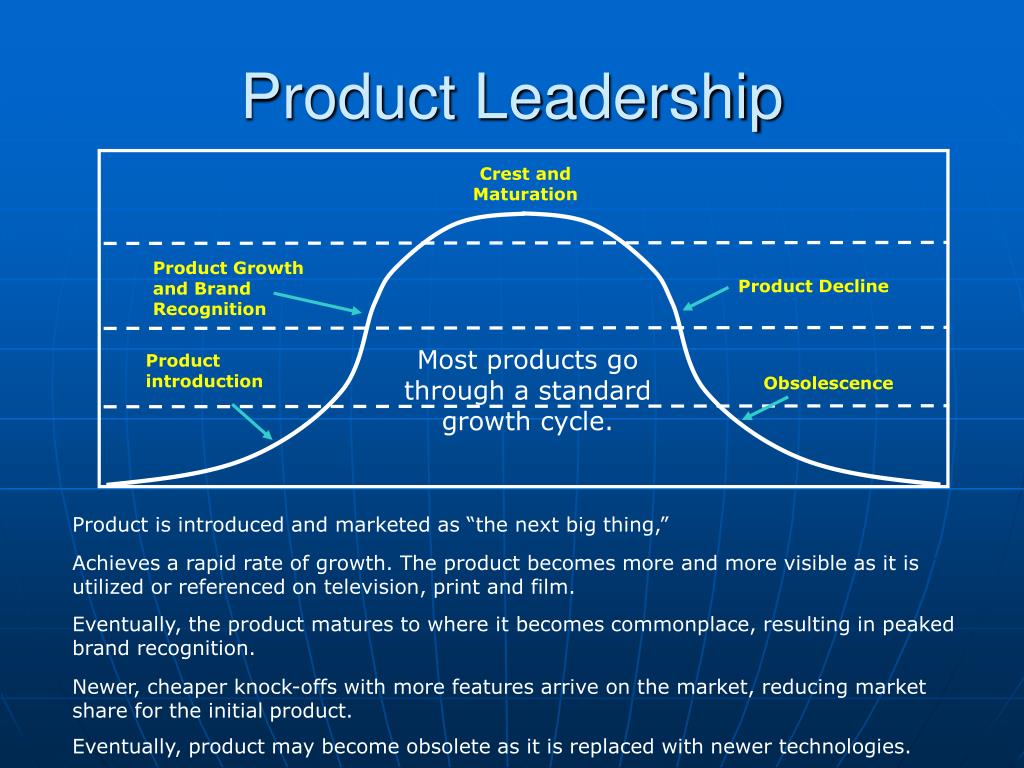 Product Leadership

Crest and Maturation

Product Growth and Brand Recognition

Product Decline

Product introduction

Most products go through a standard growth cycle.

Obsolescence

Product is introduced and marketed as “the next big thing,”

Achieves a rapid rate of growth. The product becomes more and more visible as it is utilized or referenced on television, print and film.

Eventually, the product matures to where it becomes commonplace, resulting in peaked brand recognition.

Newer, cheaper knock-offs with more features arrive on the market, reducing market share for the initial product.

Eventually, product may become obsolete as it is replaced with newer technologies.